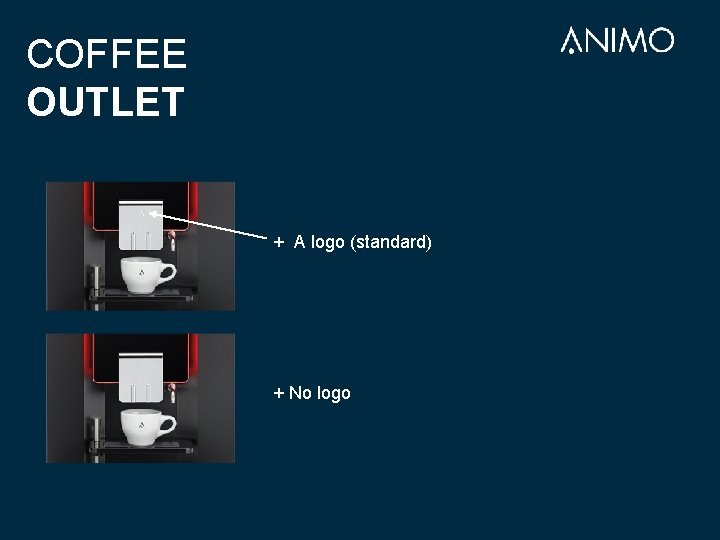 COFFEE
OUTLET

ANIMO

+ A logo (standard)

+ No logo